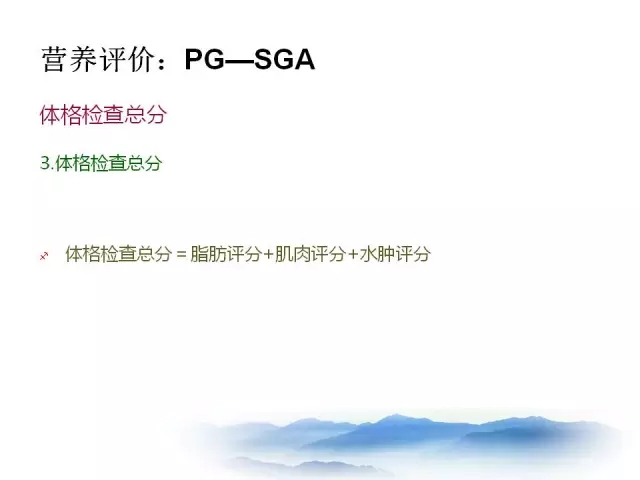 营养评价：PG—SGA

体格检查总分

3.体格检查总分

体格检查总分 = 脂肪评分+肌肉评分+水肿评分